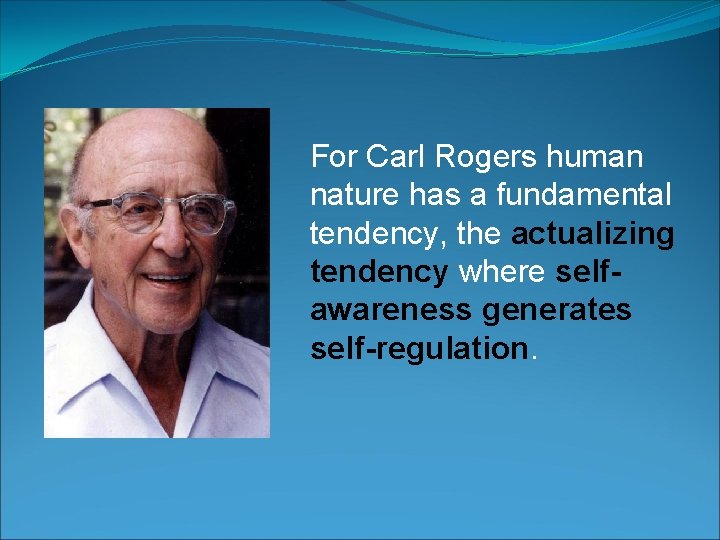 For Carl Rogers human nature has a fundamental tendency, the actualizing tendency where self-awareness generates self-regulation.